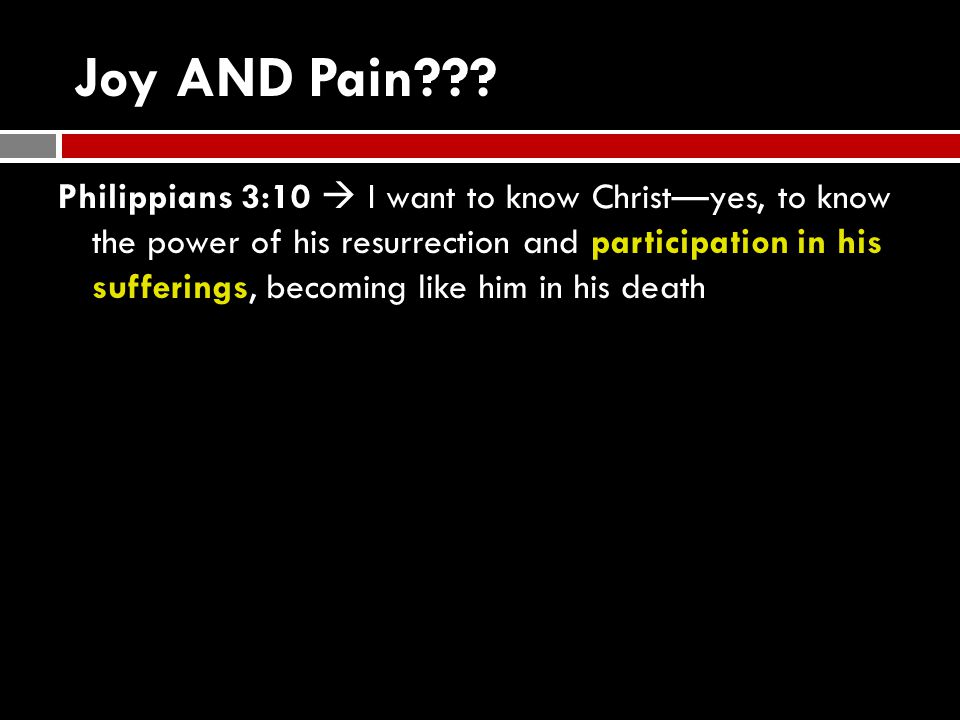 Joy AND Pain???

Philippians 3:10 → I want to know Christ—yes, to know the power of his resurrection and participation in his sufferings, becoming like him in his death